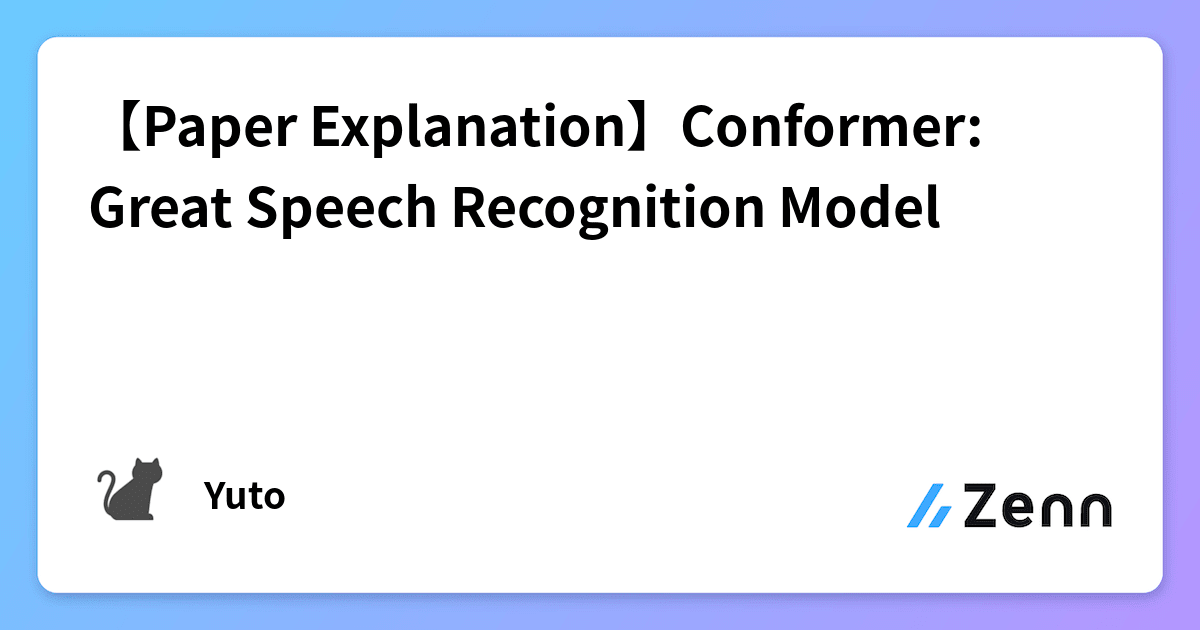 【Paper Explanation】Conformer: Great Speech Recognition Model

Yuto

Zenn